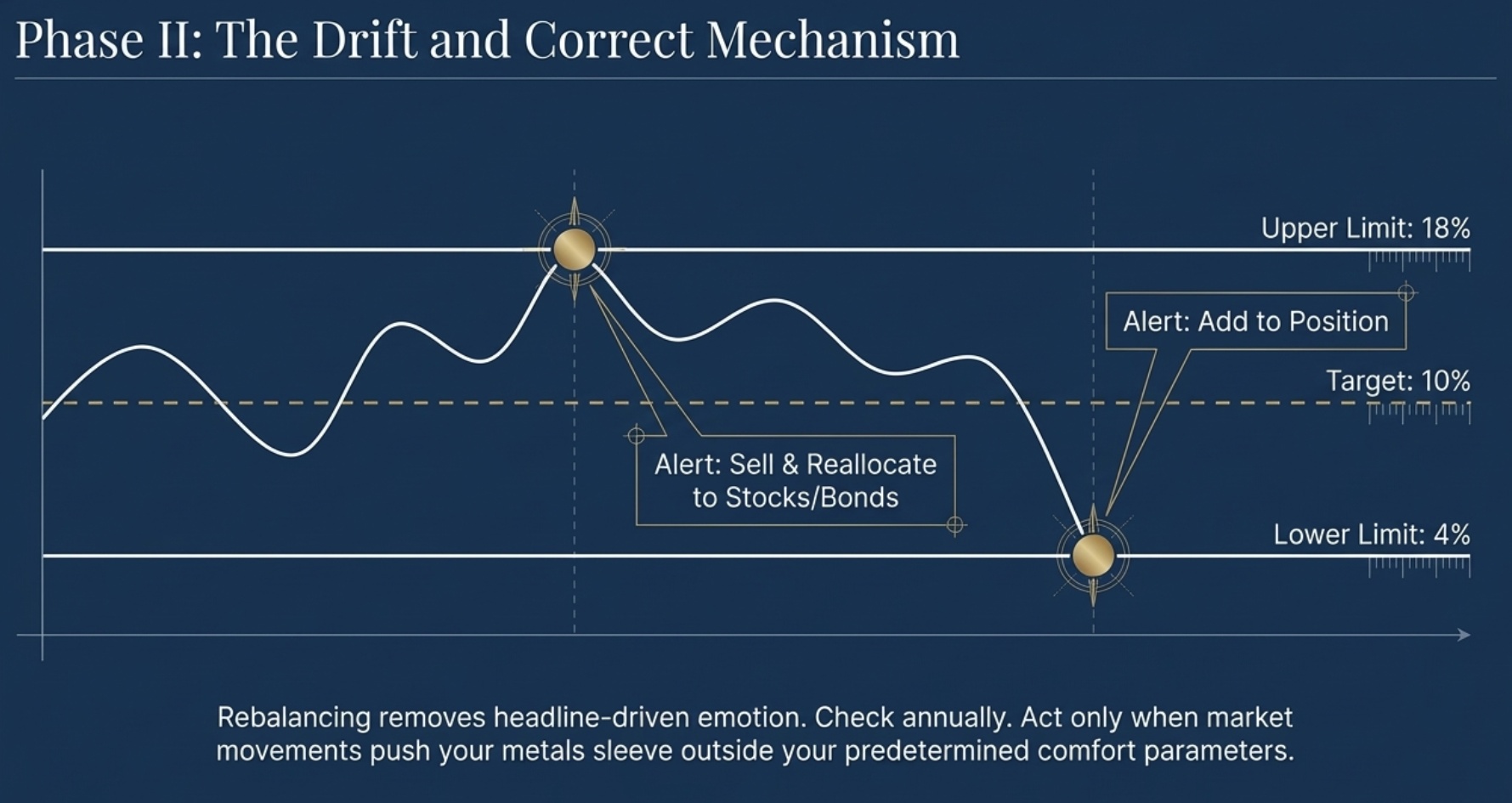 Phase II: The Drift and Correct Mechanism

Upper Limit: 18%

Alert: Add to Position

Target: 10%

Alert: Sell & Reallocate to Stocks/Bonds

Lower Limit: 4%

Rebalancing removes headline-driven emotion. Check annually. Act only when market movements push your metals sleeve outside your predetermined comfort parameters.